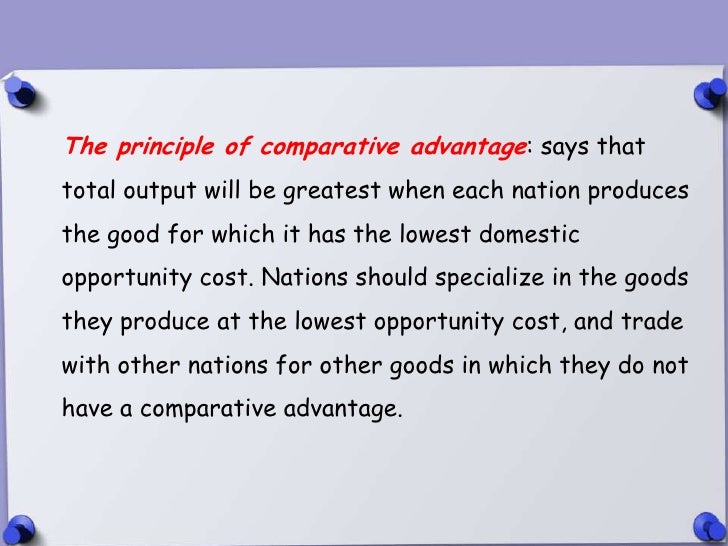 The principle of comparative advantage: says that total output will be greatest when each nation produces the good for which it has the lowest domestic opportunity cost. Nations should specialize in the goods they produce at the lowest opportunity cost, and trade with other nations for other goods in which they do not have a comparative advantage.